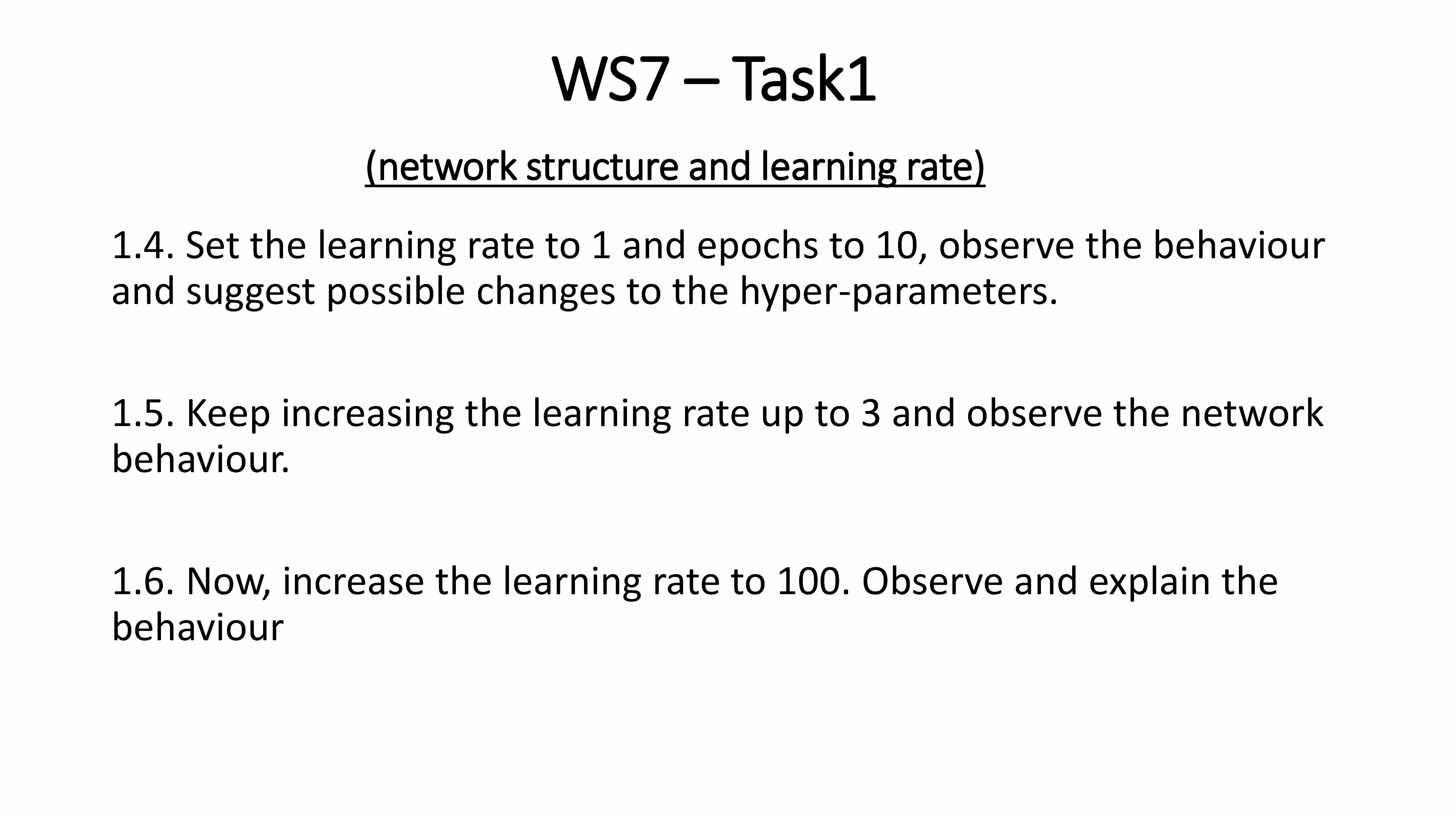 WS7 – Task1

(network structure and learning rate)

1.4. Set the learning rate to 1 and epochs to 10, observe the behaviour and suggest possible changes to the hyper-parameters.

1.5. Keep increasing the learning rate up to 3 and observe the network behaviour.

1.6. Now, increase the learning rate to 100. Observe and explain the behaviour